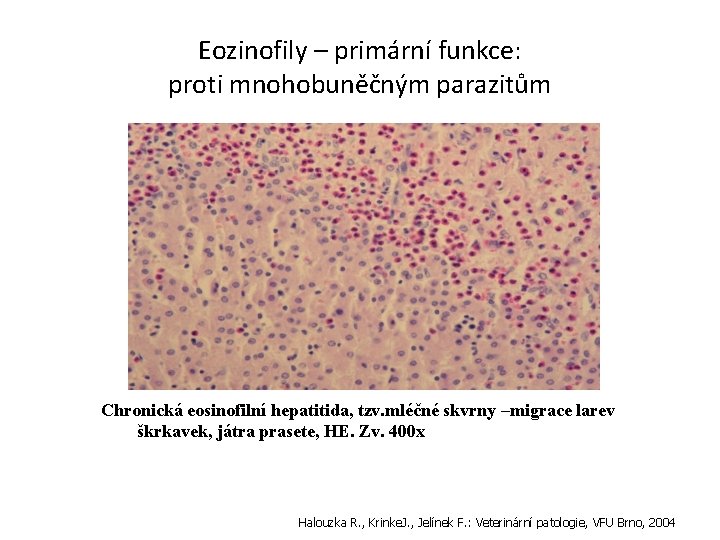 Eozinofily – primární funkce:
proti mnohobuněčným parazitům

Chronická eosinofilní hepatitida, tzv.mléčné skvrny –migrace larev škrkavek, játra prasete, HE. Zv. 400x

Halouzka R., KrinkeJ., Jelínek F.: Veterinární patologie, VFU Brno, 2004